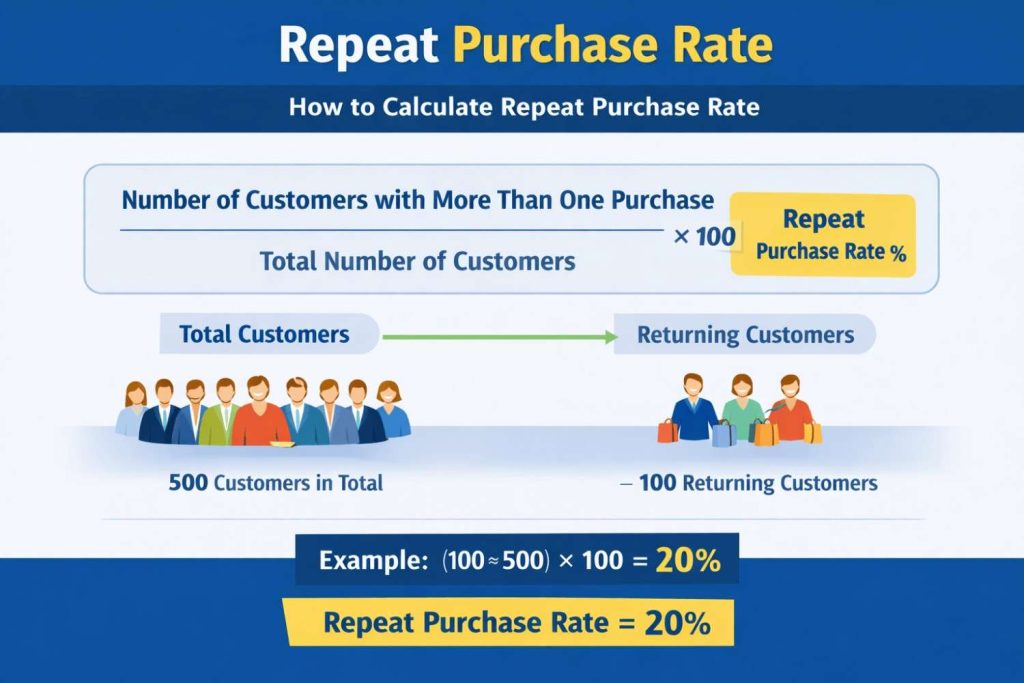 Repeat Purchase Rate

How to Calculate Repeat Purchase Rate

$\frac{\text{Number of Customers with More Than One Purchase}}{\text{Total Number of Customers}} \times 100$

Repeat Purchase Rate %

Total Customers

Returning Customers

500 Customers in Total

– 100 Returning Customers

Example: $(100 \approx 500) \times 100 = 20\%$

Repeat Purchase Rate = 20%